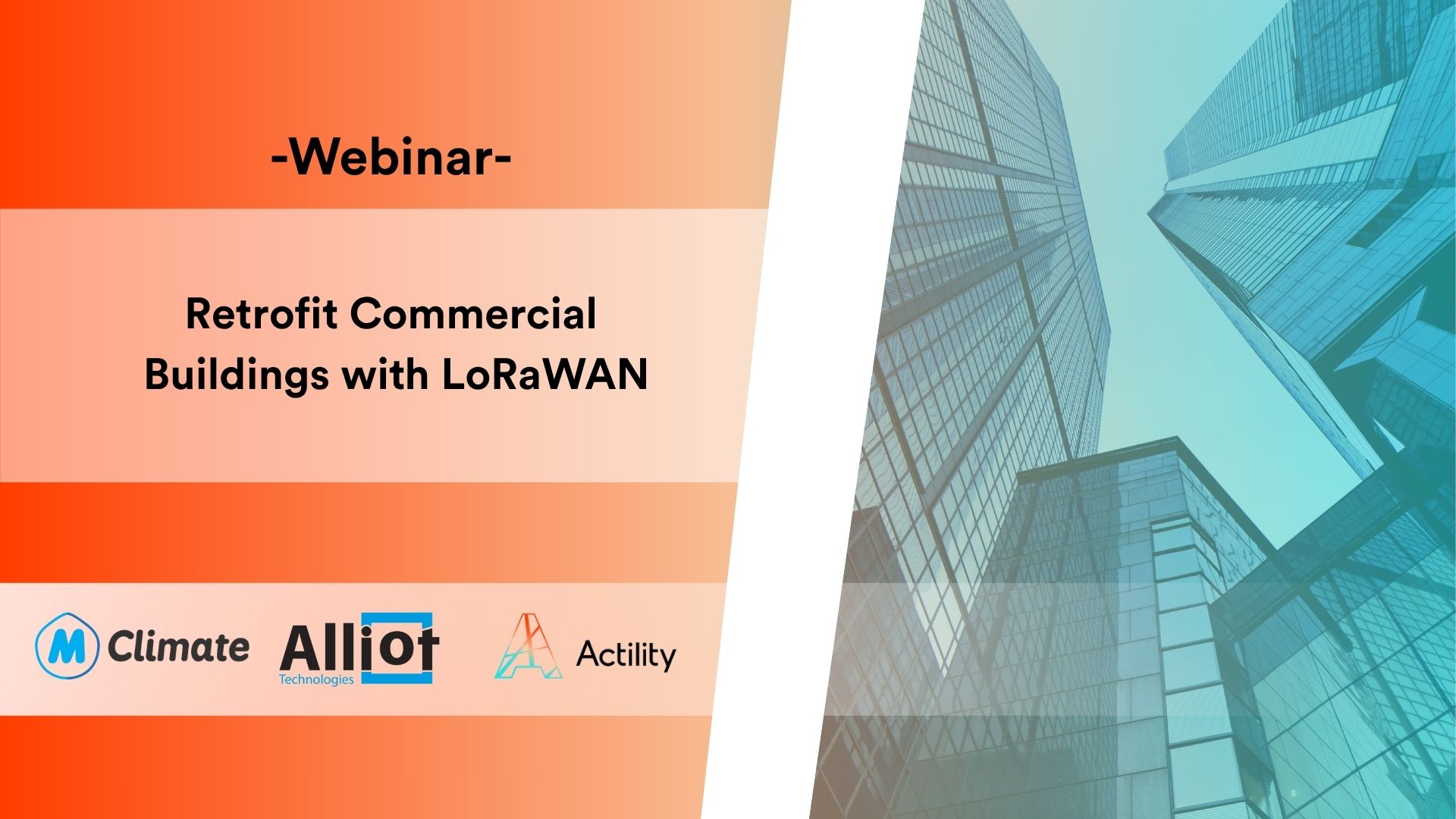 -Webinar-

Retrofit Commercial Buildings with LoRaWAN

M Climate

Alliot Technologies

Actility